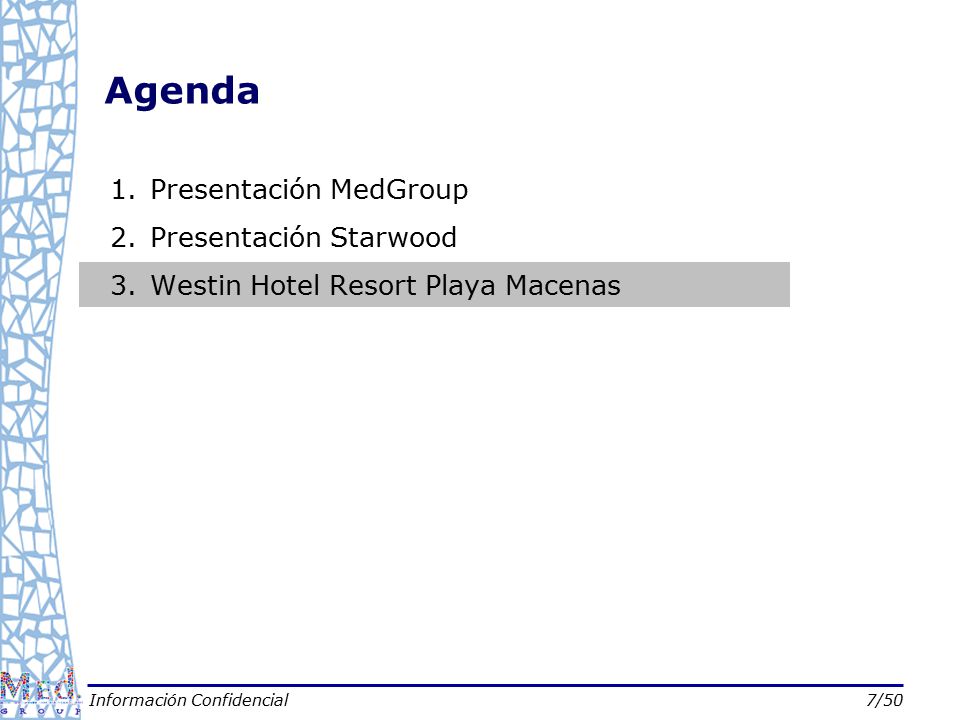 Agenda

1. Presentación MedGroup
2. Presentación Starwood
3. Westin Hotel Resort Playa Macenas

Med GROUP

Información Confidencial

7/50